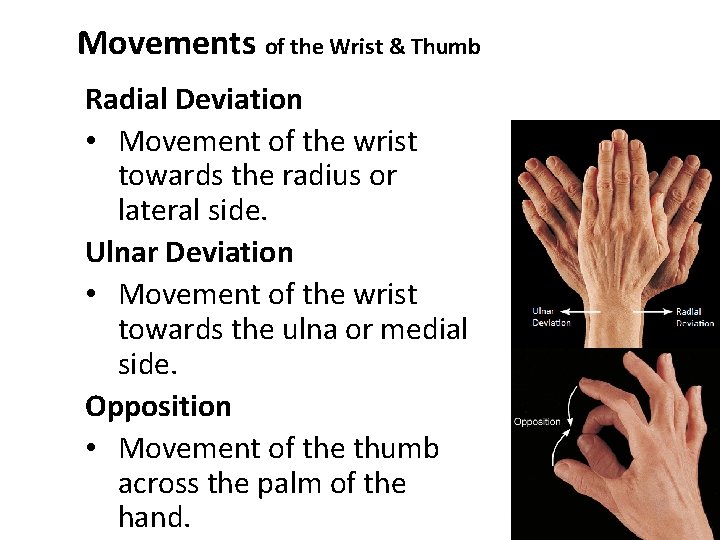 Movements of the Wrist & Thumb

Radial Deviation

• Movement of the wrist towards the radius or lateral side.

Ulnar Deviation

• Movement of the wrist towards the ulna or medial side.

Opposition

• Movement of the thumb across the palm of the hand.

Ulnar Deviation

Radial Deviation

Opposition